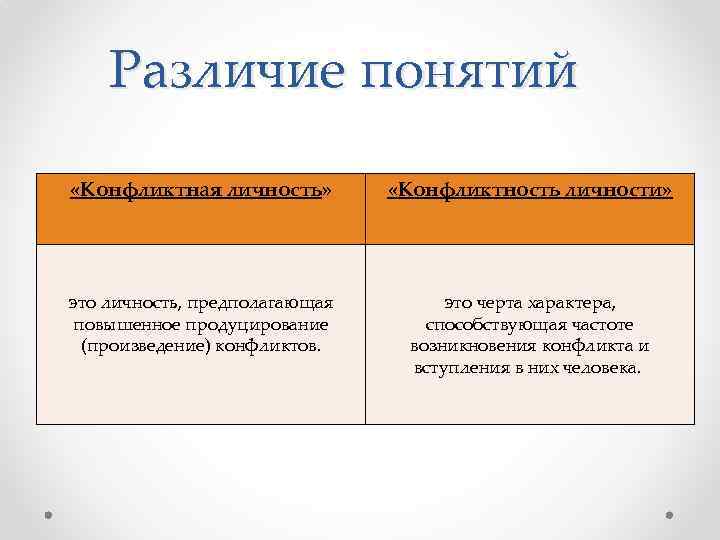 Различие понятий

| «Конфликтная личность» | «Конфликтность личности» |
|---|---|
| это личность, предполагающая повышенное продуцирование (произведение) конфликтов. | это черта характера, способствующая частоте возникновения конфликта и вступления в них человека. |